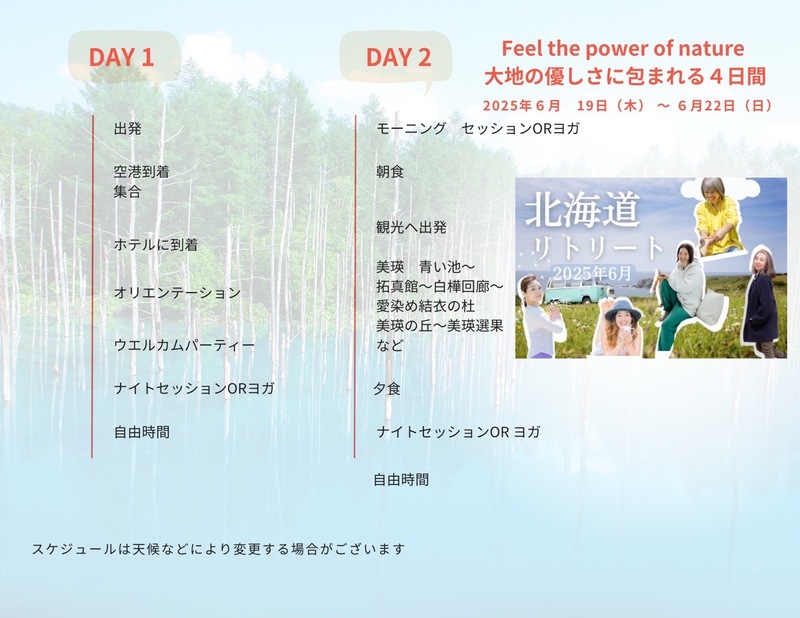 DAY 1

出発

空港到着
集合

ホテルに到着

オリエンテーション

ウエルカムパーティー

ナイトセッションORヨガ

自由時間

DAY 2

モーニング　セッションORヨガ

朝食

観光へ出発

美瑛　青い池～
拓真館～白樺回廊～
愛染め結衣の杜
美瑛の丘～美瑛選果
など

夕食

ナイトセッションOR ヨガ

自由時間

Feel the power of nature
大地の優しさに包まれる４日間
2025年６月　19日（木）～ ６月22日（日）

北海道
リトリート
2025年6月

スケジュールは天候などにより変更する場合がございます